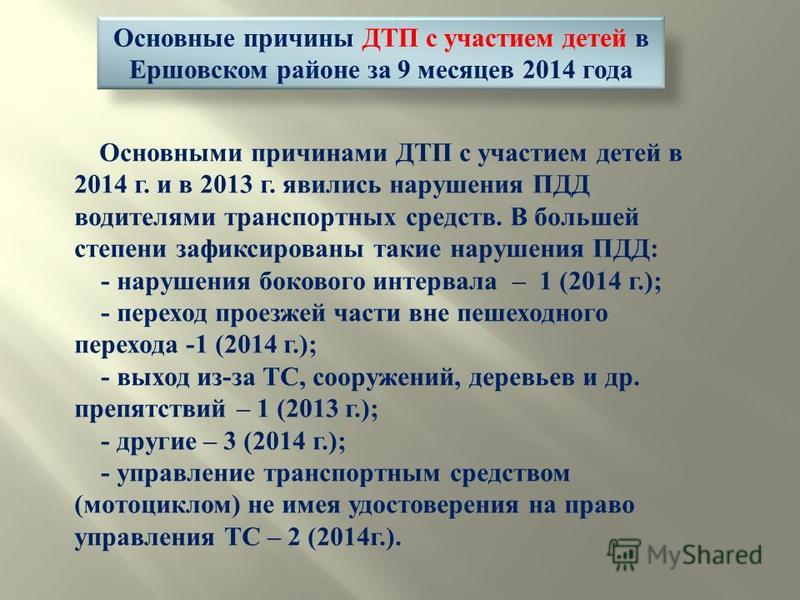 Основные причины ДТП с участием детей в Ершовском районе за 9 месяцев 2014 года

Основными причинами ДТП с участием детей в 2014 г. и в 2013 г. явились нарушения ПДД водителями транспортных средств. В большей степени зафиксированы такие нарушения ПДД:

- нарушения бокового интервала – 1 (2014 г.);

- переход проезжей части вне пешеходного перехода -1 (2014 г.);

- выход из-за ТС, сооружений, деревьев и др. препятствий – 1 (2013 г.);

- другие – 3 (2014 г.);

- управление транспортным средством (мотоциклом) не имея удостоверения на право управления ТС – 2 (2014г.).

MyShared